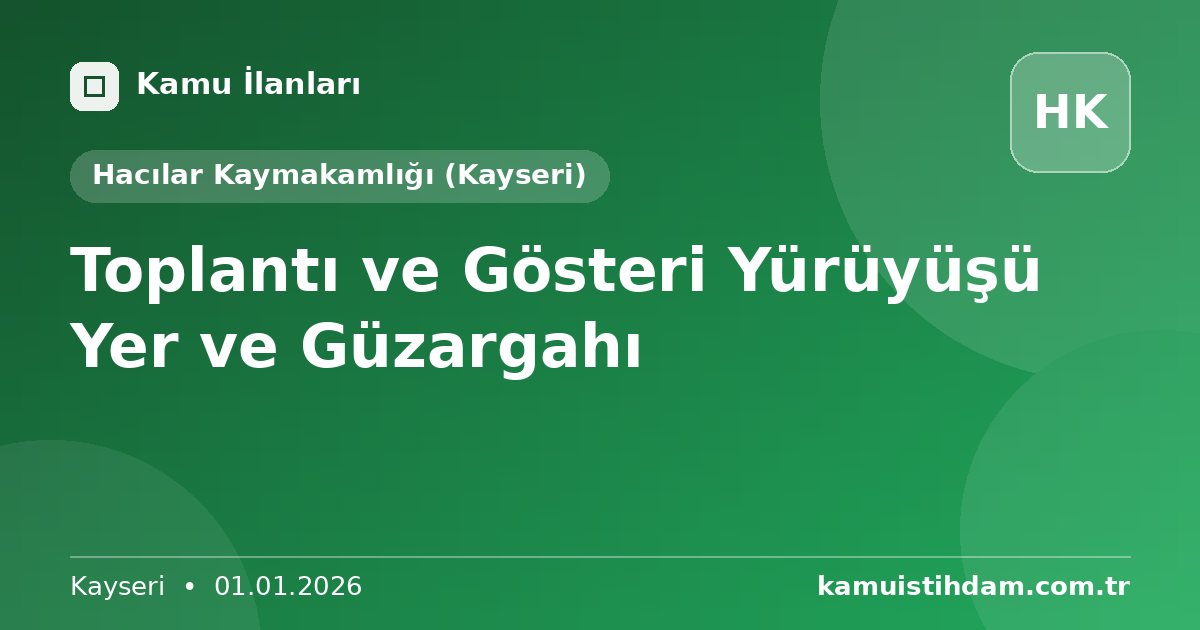 Kamu İlanları

HK

Hacılar Kaymakamlığı (Kayseri)

Toplantı ve Gösteri Yürüyüşü Yer ve Güzargahı

Kayseri • 01.01.2026

kamuistihdam.com.tr